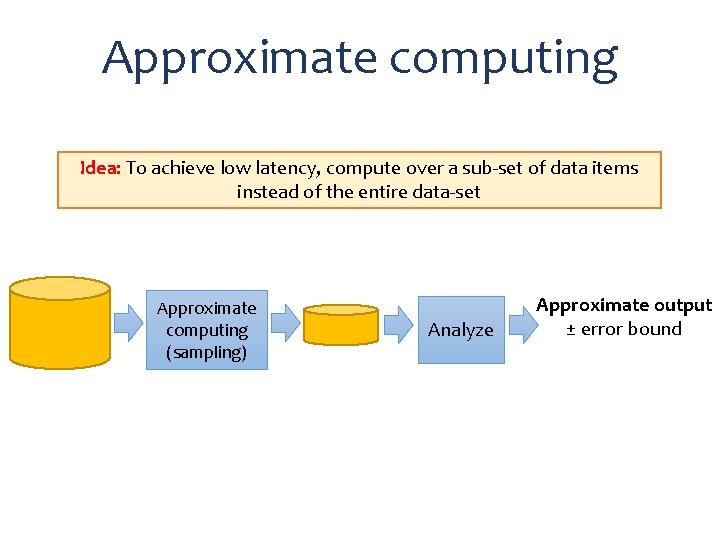 Approximate computing

Idea: To achieve low latency, compute over a sub-set of data items instead of the entire data-set

Approximate computing (sampling)

Analyze

Approximate output
± error bound